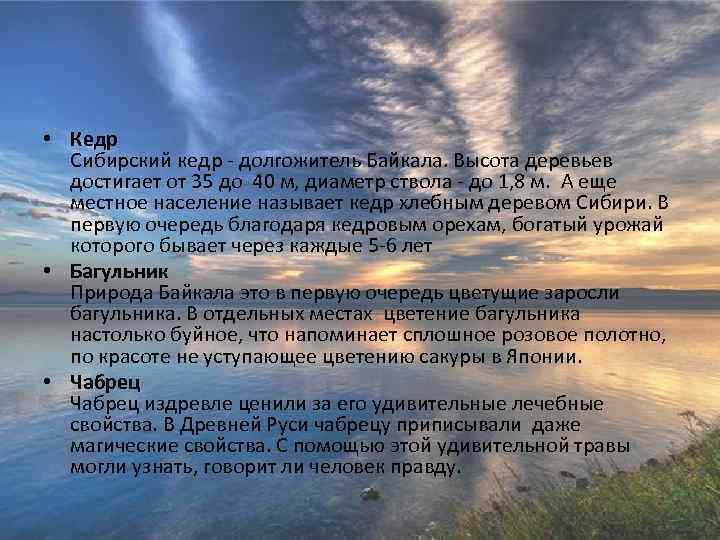 • Кедр
Сибирский кедр - долгожитель Байкала. Высота деревьев достигает от 35 до 40 м, диаметр ствола - до 1,8 м. А еще местное население называет кедр хлебным деревом Сибири. В первую очередь благодаря кедровым орехам, богатый урожай которого бывает через каждые 5-6 лет

• Багульник
Природа Байкала это в первую очередь цветущие заросли багульника. В отдельных местах цветение багульника настолько буйное, что напоминает сплошное розовое полотно, по красоте не уступающее цветению сакуры в Японии.

• Чабрец
Чабрец издревле ценили за его удивительные лечебные свойства. В Древней Руси чабрецу приписывали даже магические свойства. С помощью этой удивительной травы могли узнать, говорит ли человек правду.